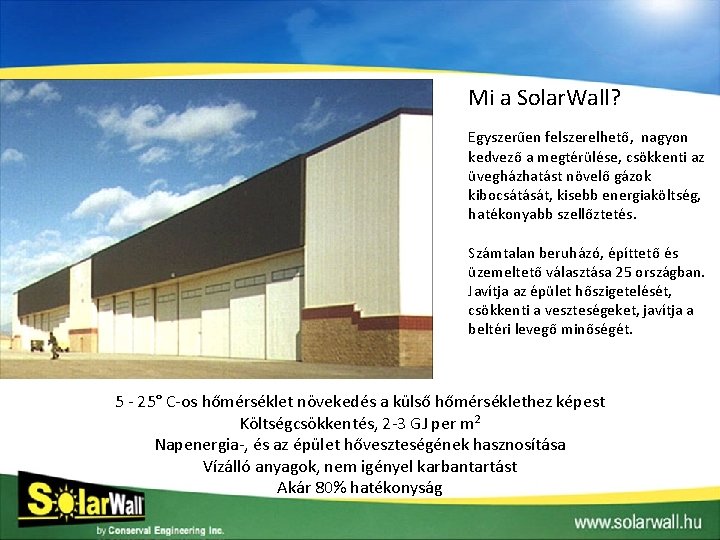 Mi a SolarWall?

Egyszerűen felszerelhető, nagyon kedvező a megtérülése, csökkenti az üvegházhatást növelő gázok kibocsátását, kisebb energiaköltség, hatékonyabb szellőztetés.

Számtalan beruházó, építtető és üzemeltető választása 25 országban. Javítja az épület hőszigetelését, csökkenti a veszteségeket, javítja a beltéri levegő minőségét.

5 - 25° C-os hőmérséklet növekedés a külső hőmérséklethez képest
Költségcsökkentés, 2-3 GJ per $m^2$
Napenergia-, és az épület hőveszteségének hasznosítása
Vízálló anyagok, nem igényel karbantartást
Akár 80% hatékonyság

SolarWall
by Conserval Engineering Inc.

www.solarwall.hu